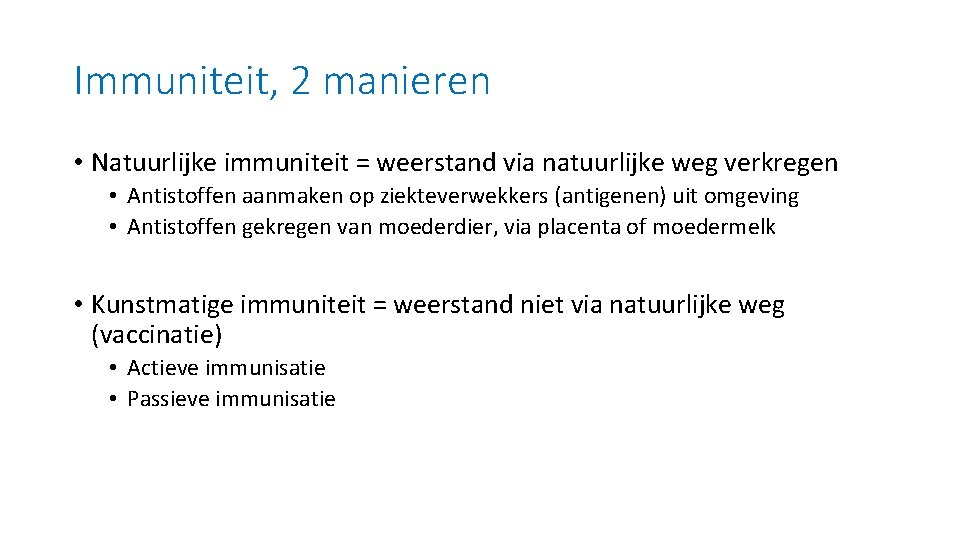 Immuniteit, 2 manieren

• Natuurlijke immuniteit = weerstand via natuurlijke weg verkregen
  • Antistoffen aanmaken op ziekteverwekkers (antigenen) uit omgeving
  • Antistoffen gekregen van moederdier, via placenta of moedermelk

• Kunstmatige immuniteit = weerstand niet via natuurlijke weg (vaccinatie)
  • Actieve immunisatie
  • Passieve immunisatie